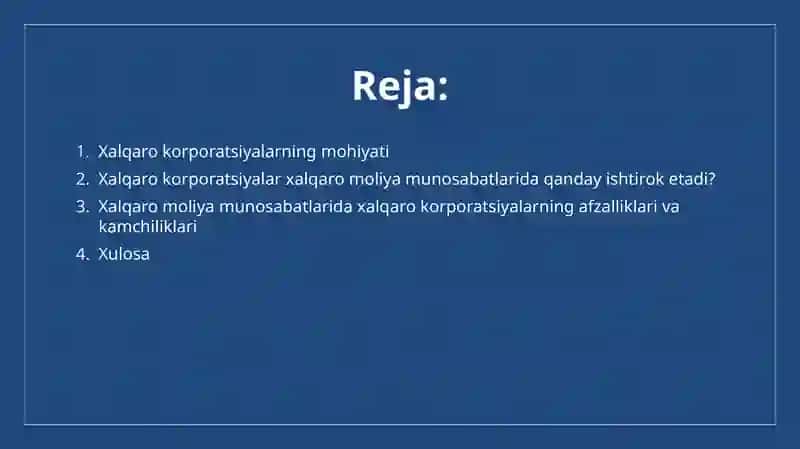 Reja:

1. Xalqaro korporatsiyalarning mohiyati
2. Xalqaro korporatsiyalar xalqaro moliya munosabatlarida qanday ishtirok etadi?
3. Xalqaro moliya munosabatlarida xalqaro korporatsiyalarning afzalliklari va kamchiliklari
4. Xulosa